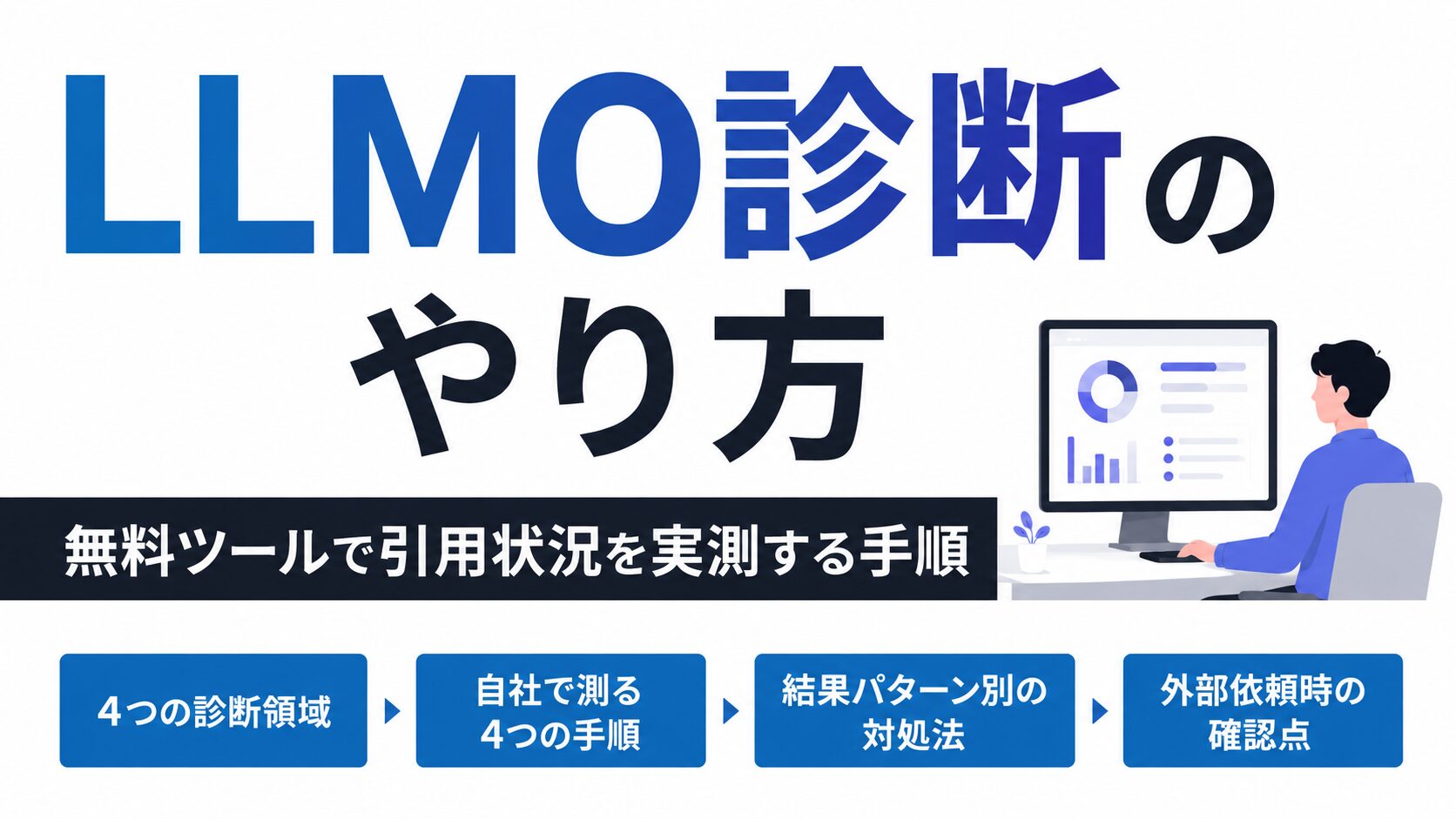 LLMO診断のやり方

無料ツールで引用状況を実測する手順

4つの診断領域

自社で測る4つの手順

結果パターン別の対処法

外部依頼時の確認点